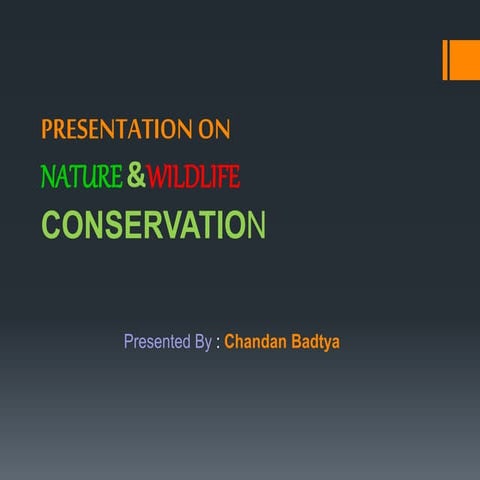 PRESENTATION ON
NATURE & WILDLIFE
CONSERVATION

Presented By : Chandan Badtya